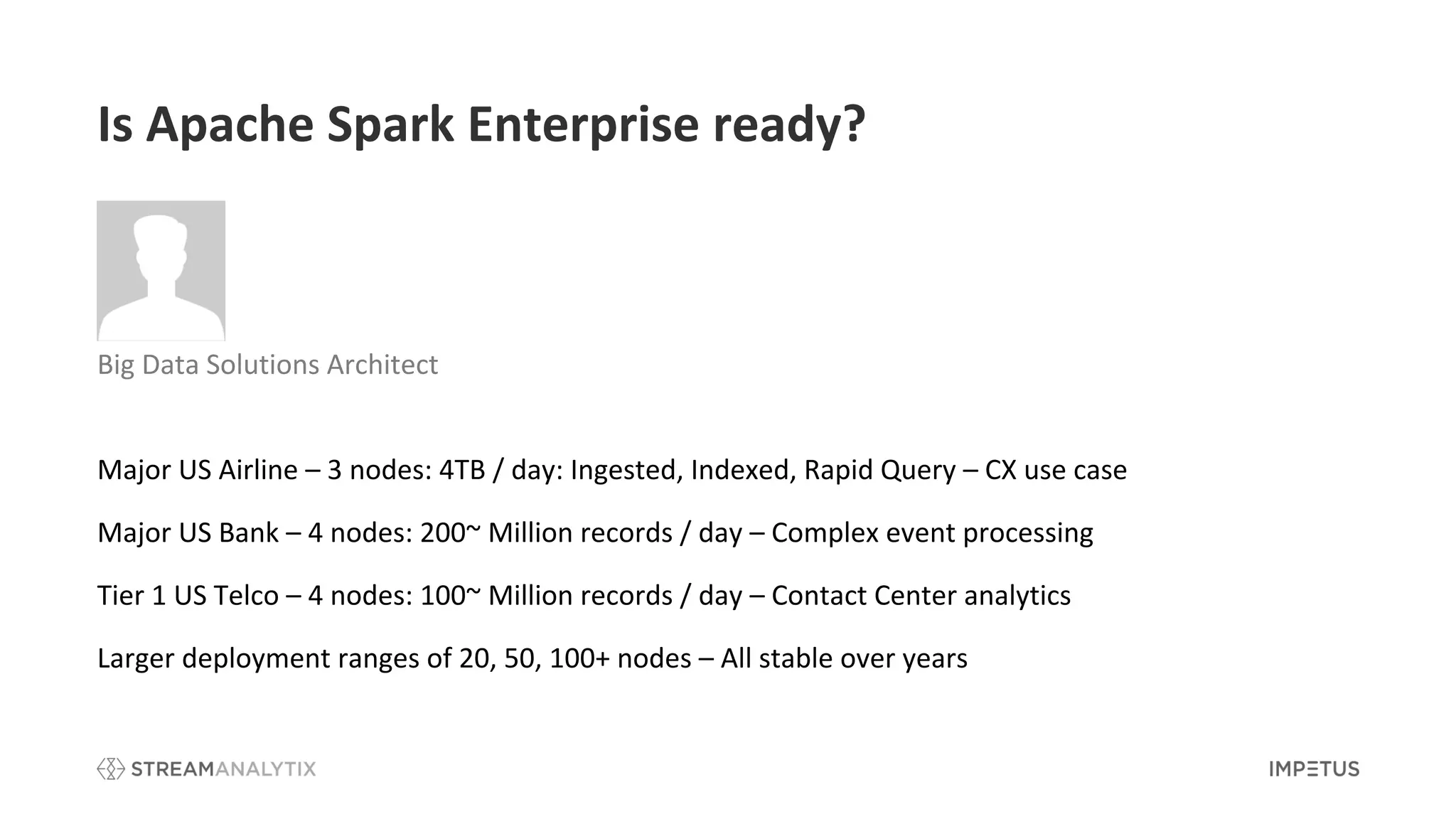 Is Apache Spark Enterprise ready?

Big Data Solutions Architect

Major US Airline – 3 nodes: 4TB / day: Ingested, Indexed, Rapid Query – CX use case

Major US Bank – 4 nodes: 200~ Million records / day – Complex event processing

Tier 1 US Telco – 4 nodes: 100~ Million records / day – Contact Center analytics

Larger deployment ranges of 20, 50, 100+ nodes – All stable over years

STREAMANALYTIX

IMPETUS